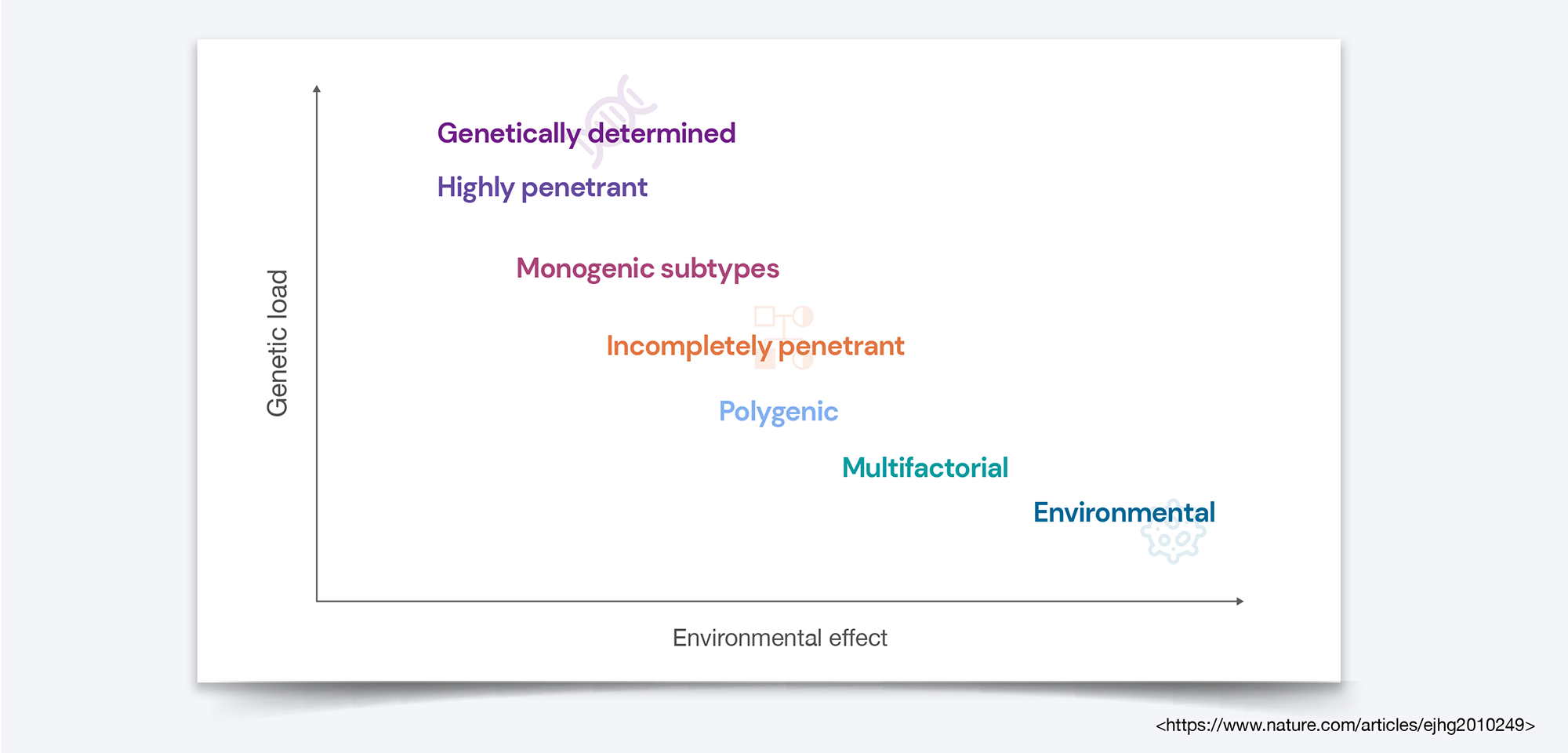 Genetic load

Genetically determined

Highly penetrant

Monogenic subtypes

Incompletely penetrant

Polygenic

Multifactorial

Environmental

Environmental effect

<https://www.nature.com/articles/ejhg2010249>